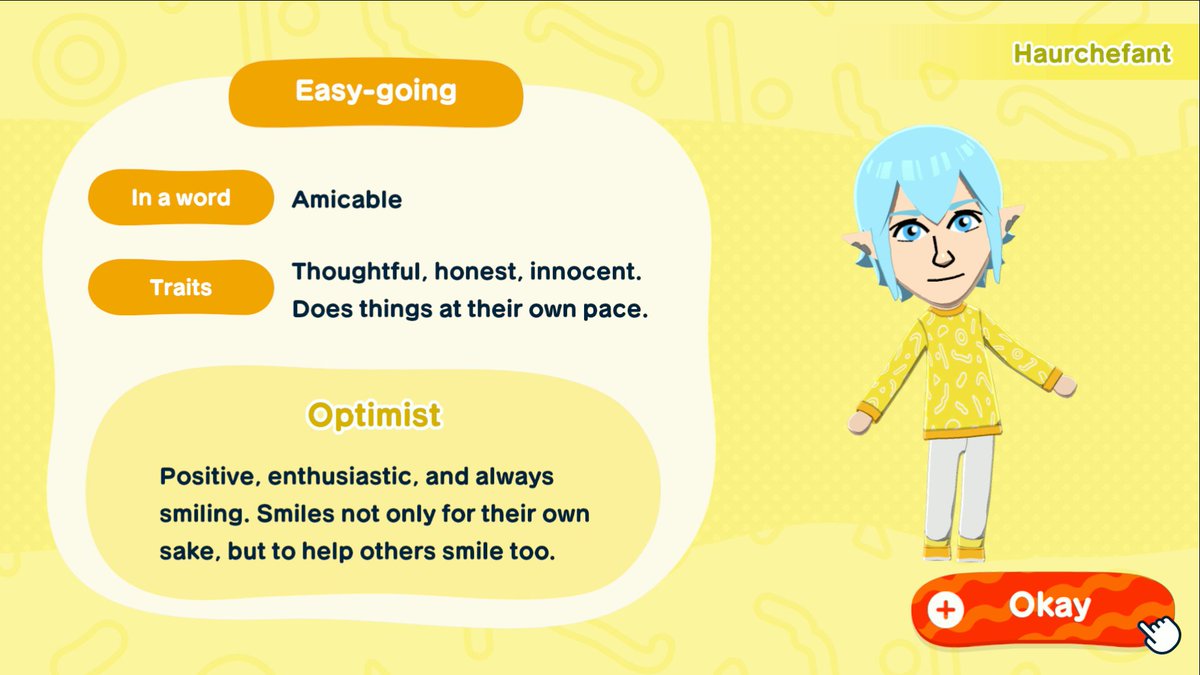 Haurchefant

Easy-going

In a word
Amicable

Traits
Thoughtful, honest, innocent. Does things at their own pace.

Optimist

Positive, enthusiastic, and always smiling. Smiles not only for their own sake, but to help others smile too.

+ Okay